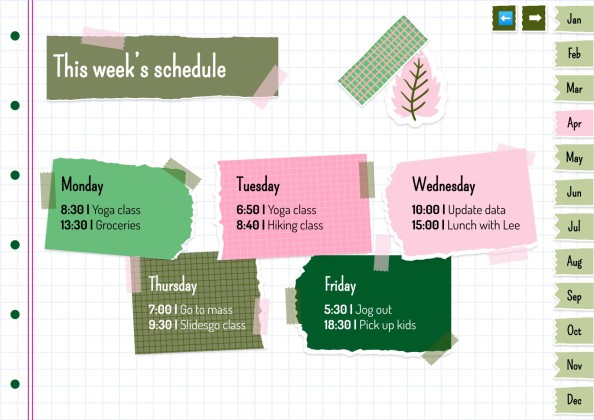 This week's schedule

Monday
8:30 | Yoga class
13:30 | Groceries

Tuesday
6:50 | Yoga class
8:40 | Hiking class

Wednesday
10:00 | Update data
15:00 | Lunch with Lee

Thursday
7:00 | Go to mass
9:30 | Slidesgo class

Friday
5:30 | Jog out
18:30 | Pick up kids

Jan
Feb
Mar
Apr
May
Jun
Jul
Aug
Sep
Oct
Nov
Dec